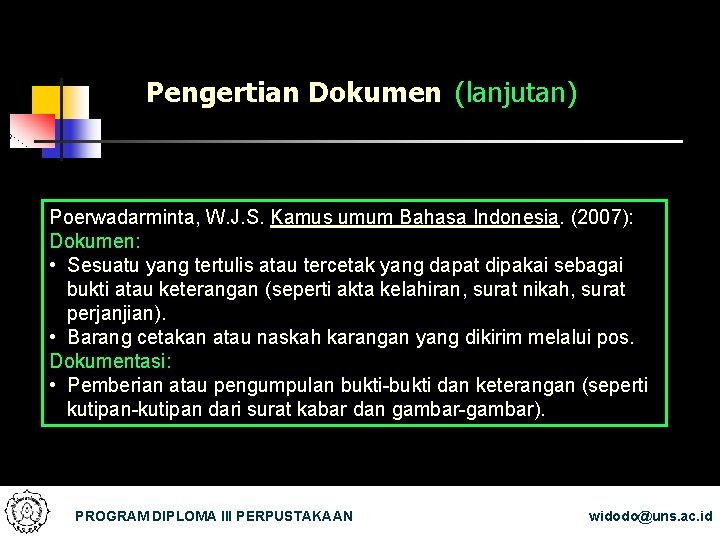 Pengertian Dokumen (lanjutan)

Poerwadarminta, W.J.S. Kamus umum Bahasa Indonesia. (2007):
Dokumen:
• Sesuatu yang tertulis atau tercetak yang dapat dipakai sebagai bukti atau keterangan (seperti akta kelahiran, surat nikah, surat perjanjian).
• Barang cetakan atau naskah karangan yang dikirim melalui pos.
Dokumentasi:
• Pemberian atau pengumpulan bukti-bukti dan keterangan (seperti kutipan-kutipan dari surat kabar dan gambar-gambar).

PROGRAM DIPLOMA III PERPUSTAKAAN

widodo@uns.ac.id